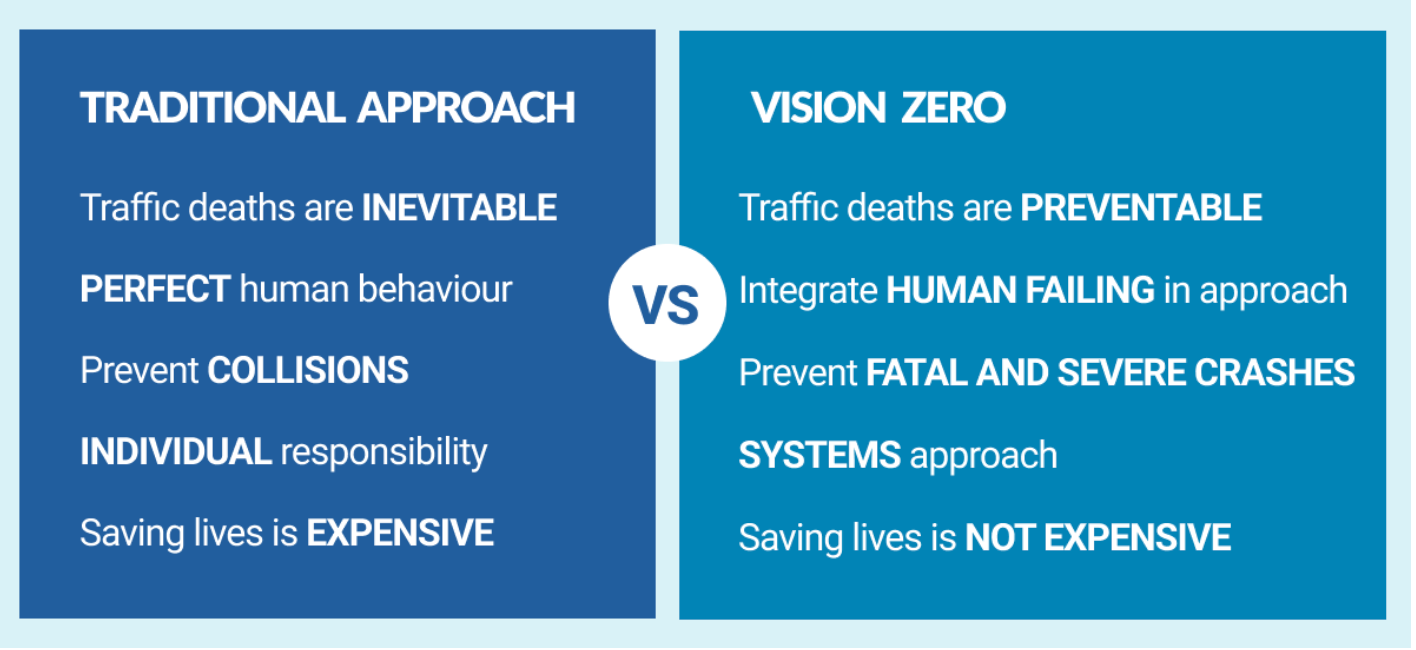 TRADITIONAL APPROACH

Traffic deaths are INEVITABLE

PERFECT human behaviour

Prevent COLLISIONS

INDIVIDUAL responsibility

Saving lives is EXPENSIVE

VS

VISION ZERO

Traffic deaths are PREVENTABLE

Integrate HUMAN FAILING in approach

Prevent FATAL AND SEVERE CRASHES

SYSTEMS approach

Saving lives is NOT EXPENSIVE